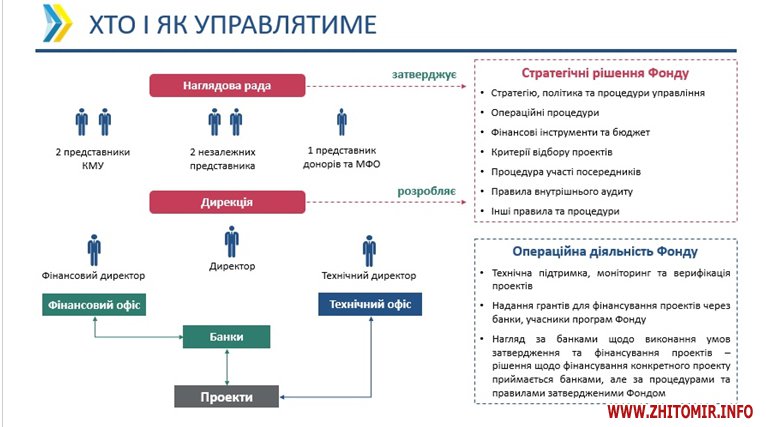 ХТО І ЯК УПРАВЛЯТИМЕ

Наглядова рада

затверджує

2 представники КМУ

2 незалежних представника

1 представник донорів та МФО

Дирекція

розробляє

Фінансовий директор

Директор

Технічний директор

Фінансовий офіс

Технічний офіс

Банки

Проекти

Стратегічні рішення Фонду

• Стратегію, політика та процедури управління
• Операційні процедури
• Фінансові інструменти та бюджет
• Критерії відбору проектів
• Процедура участі посередників
• Правила внутрішнього аудиту
• Інші правила та процедури

Операційна діяльність Фонду

• Технічна підтримка, моніторинг та верифікація проектів
• Надання грантів для фінансування проектів через банки, учасники програм Фонду
• Нагляд за банками щодо виконання умов затвердження та фінансування проектів – рішення щодо фінансування конкретного проекту приймається банками, але за процедурами та правилами затвердженими Фондом

WWW.ZHITOMIR.INFO